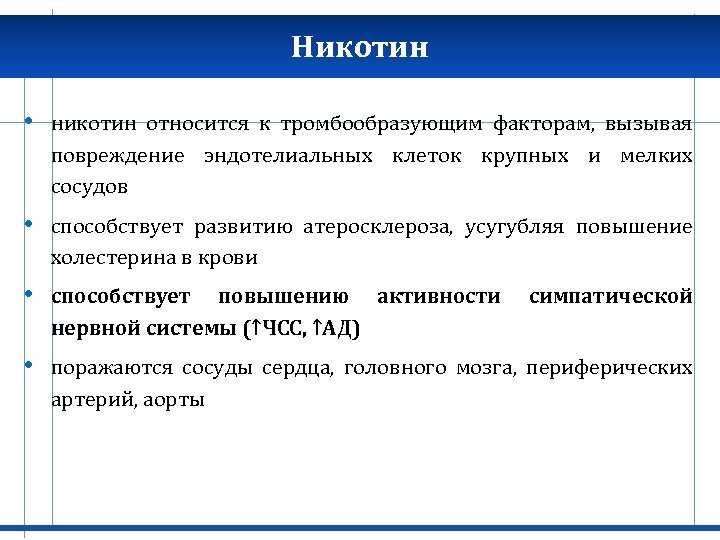 Никотин

• никотин относится к тромбообразующим факторам, вызывая повреждение эндотелиальных клеток крупных и мелких сосудов

• способствует развитию атеросклероза, усугубляя повышение холестерина в крови

• способствует повышению активности симпатической нервной системы (↑ЧСС, ↑АД)

• поражаются сосуды сердца, головного мозга, периферических артерий, аорты